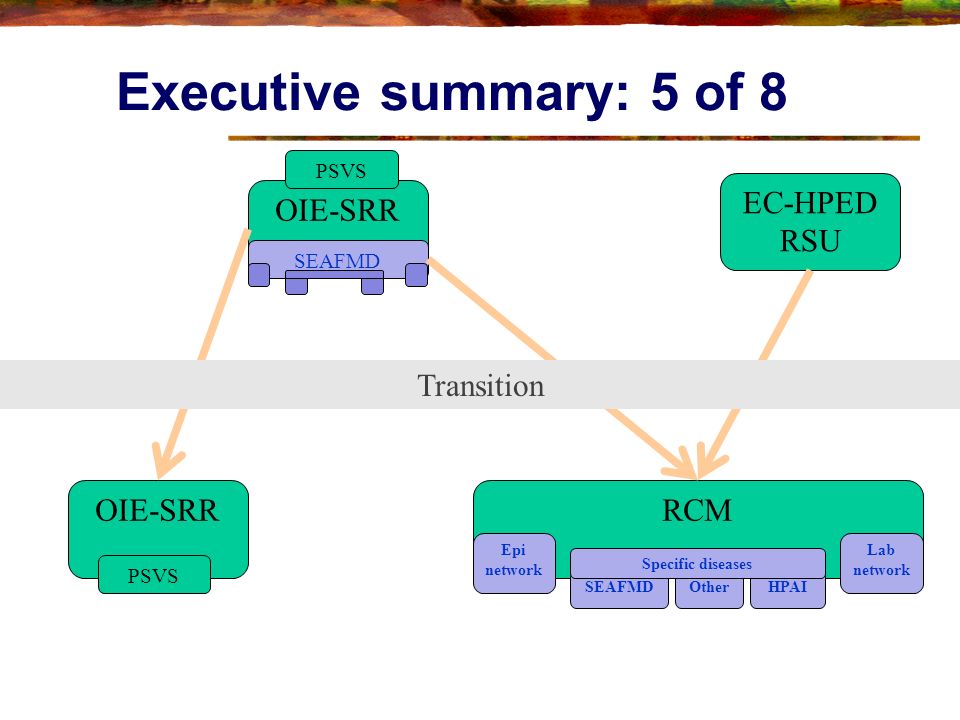 Executive summary: 5 of 8

PSVS
OIE-SRR
SEAFMD

EC-HPED
RSU

Transition

OIE-SRR
PSVS

RCM
Epi network
Specific diseases
SEAFMD
Other
HPAI
Lab network